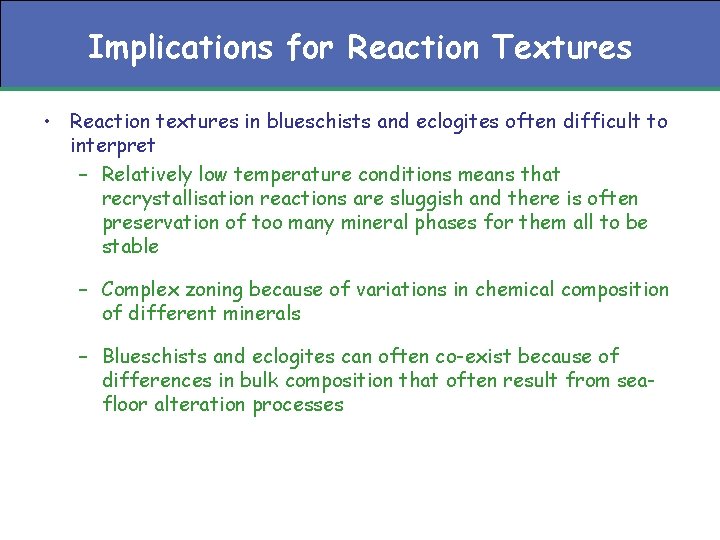 Implications for Reaction Textures

• Reaction textures in blueschists and eclogites often difficult to interpret

– Relatively low temperature conditions means that recrystallisation reactions are sluggish and there is often preservation of too many mineral phases for them all to be stable

– Complex zoning because of variations in chemical composition of different minerals

– Blueschists and eclogites can often co-exist because of differences in bulk composition that often result from sea-floor alteration processes